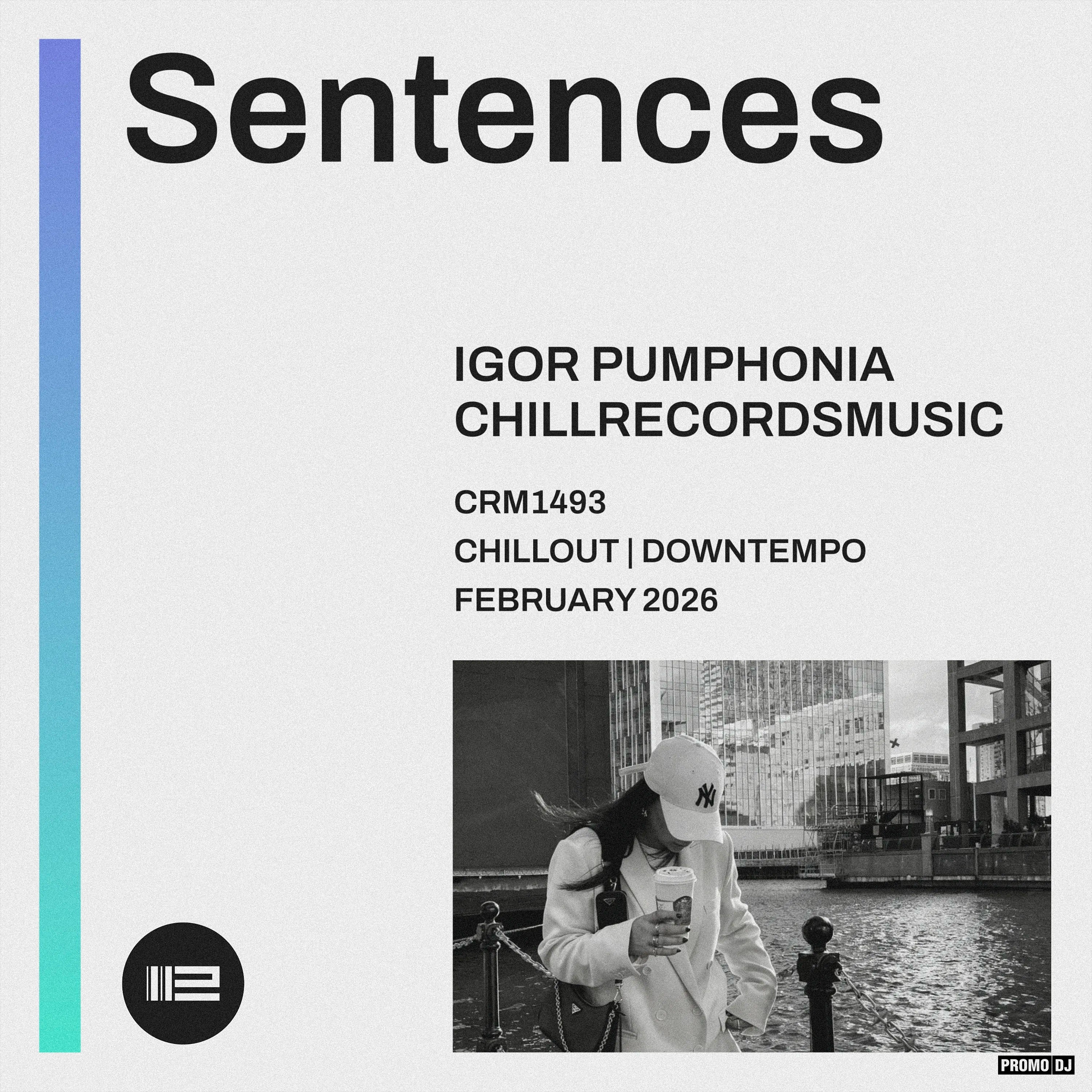 Sentences

IGOR PUMPHONIA
CHILLRECORDSMUSIC

CRM1493

CHILLOUT | DOWNTEMPO

FEBRUARY 2026

NY

PROMO DJ